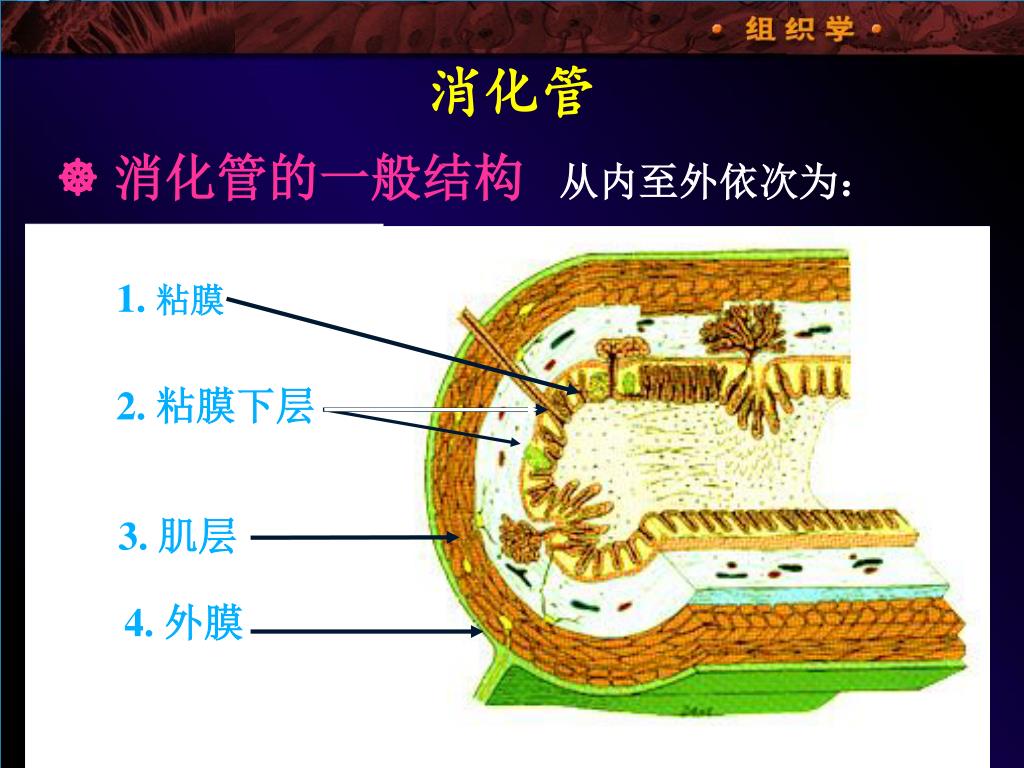 • 组织学 •

消化管

消化管的一般结构 从内至外依次为：

1. 粘膜

2. 粘膜下层

3. 肌层

4. 外膜